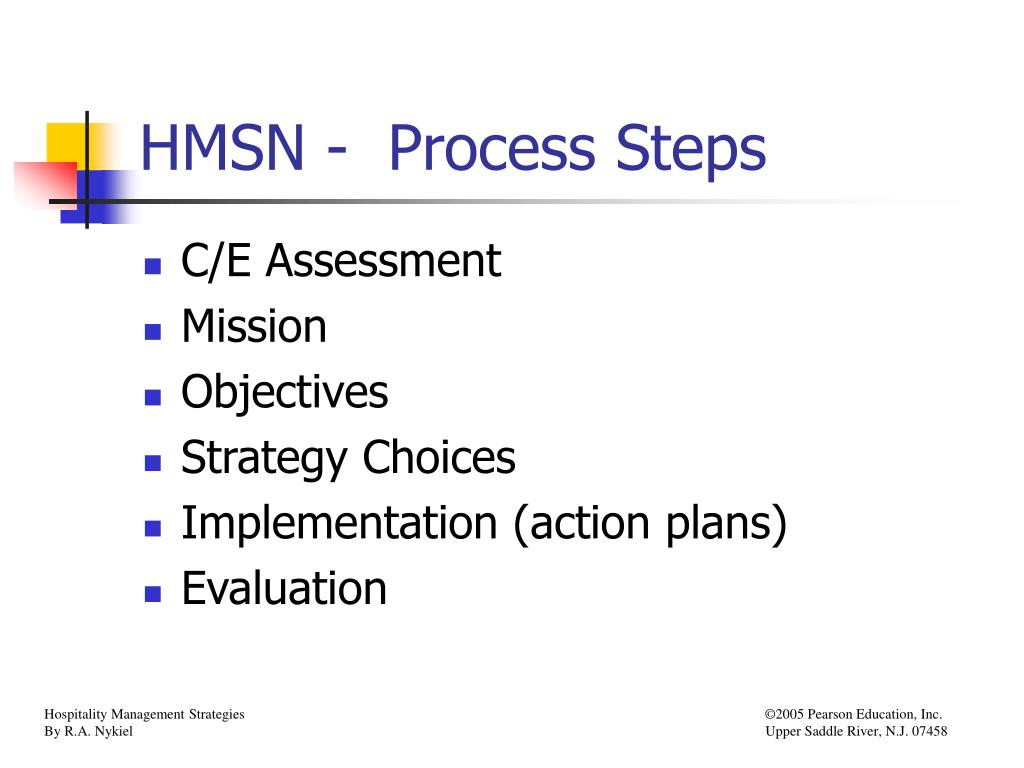 HMSN - Process Steps

- C/E Assessment
- Mission
- Objectives
- Strategy Choices
- Implementation (action plans)
- Evaluation

Hospitality Management Strategies
By R.A. Nykiel

©2005 Pearson Education, Inc.
Upper Saddle River, N.J. 07458